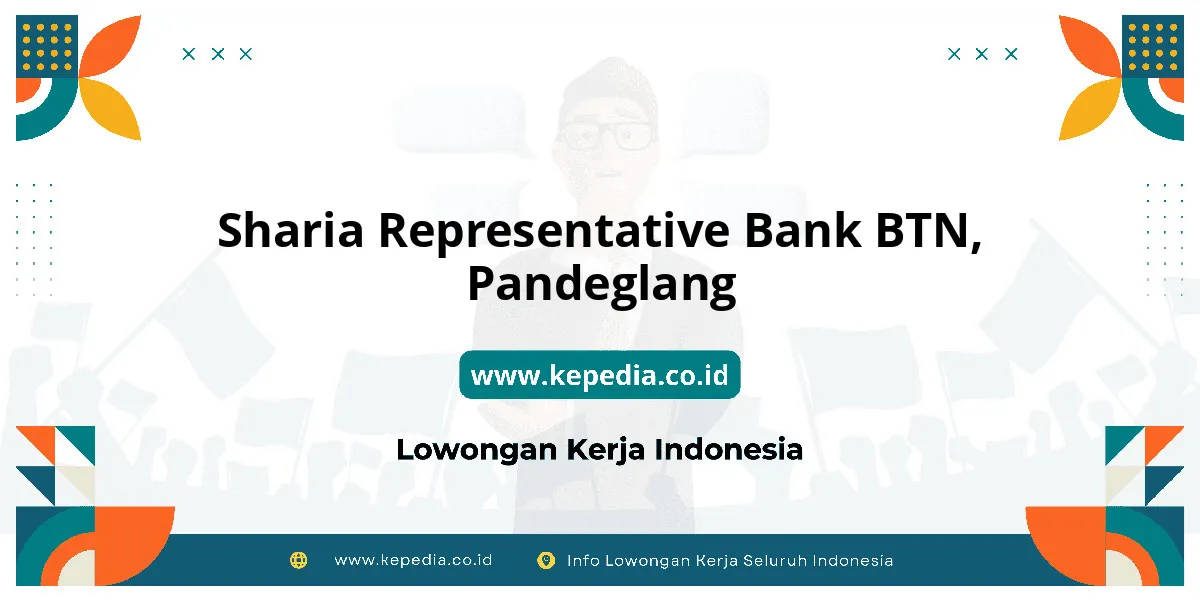 Sharia Representative Bank BTN, Pandeglang

www.kepedia.co.id

Lowongan Kerja Indonesia

www.kepedia.co.id Info Lowongan Kerja Seluruh Indonesia